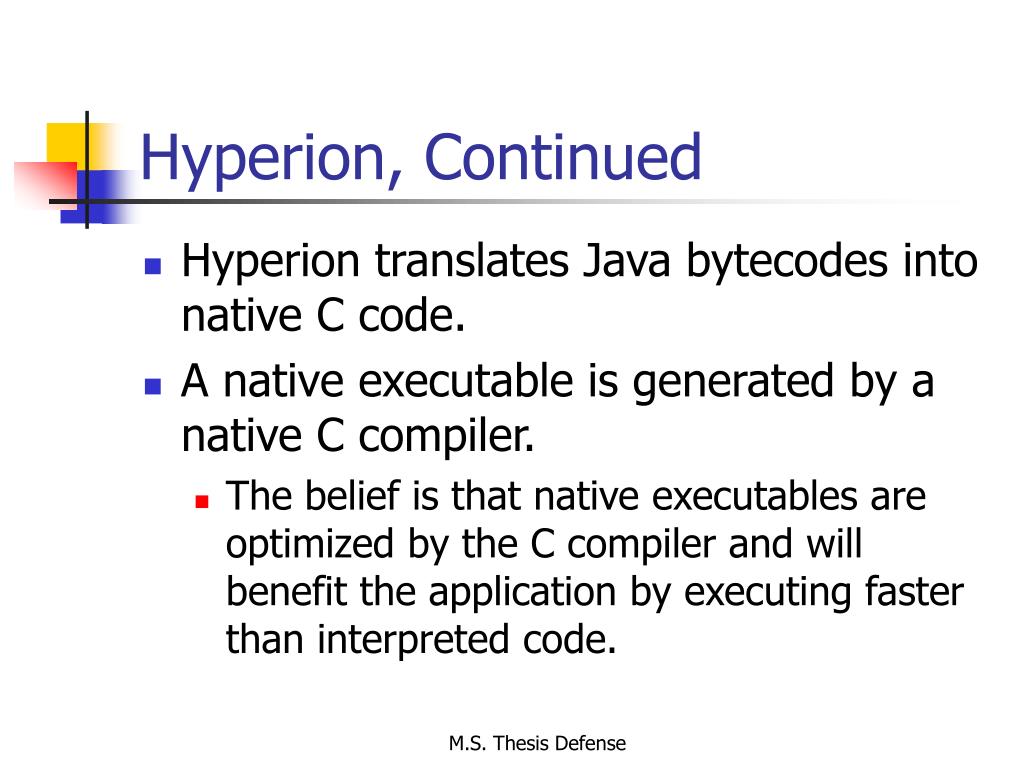 Hyperion, Continued

- Hyperion translates Java bytecodes into native C code.
- A native executable is generated by a native C compiler.
  - The belief is that native executables are optimized by the C compiler and will benefit the application by executing faster than interpreted code.

M.S. Thesis Defense